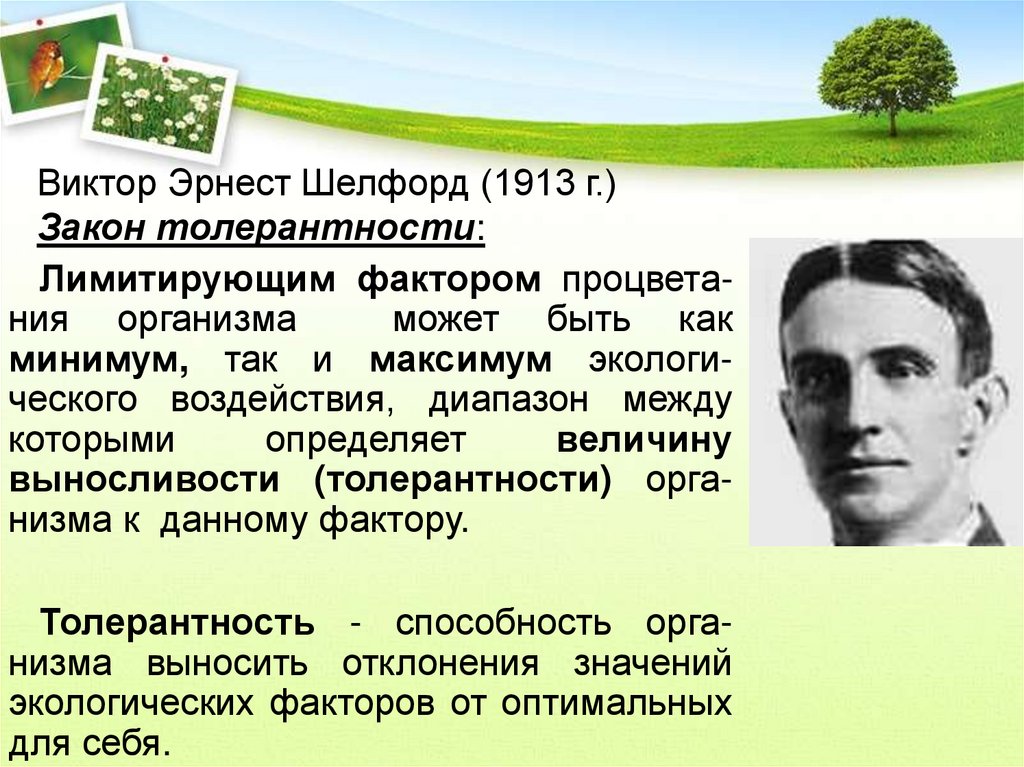 Виктор Эрнест Шелфорд (1913 г.)
Закон толерантности:

Лимитирующим фактором процветания организма может быть как минимум, так и максимум экологического воздействия, диапазон между которыми определяет величину выносливости (толерантности) организма к данному фактору.

Толерантность - способность организма выносить отклонения значений экологических факторов от оптимальных для себя.